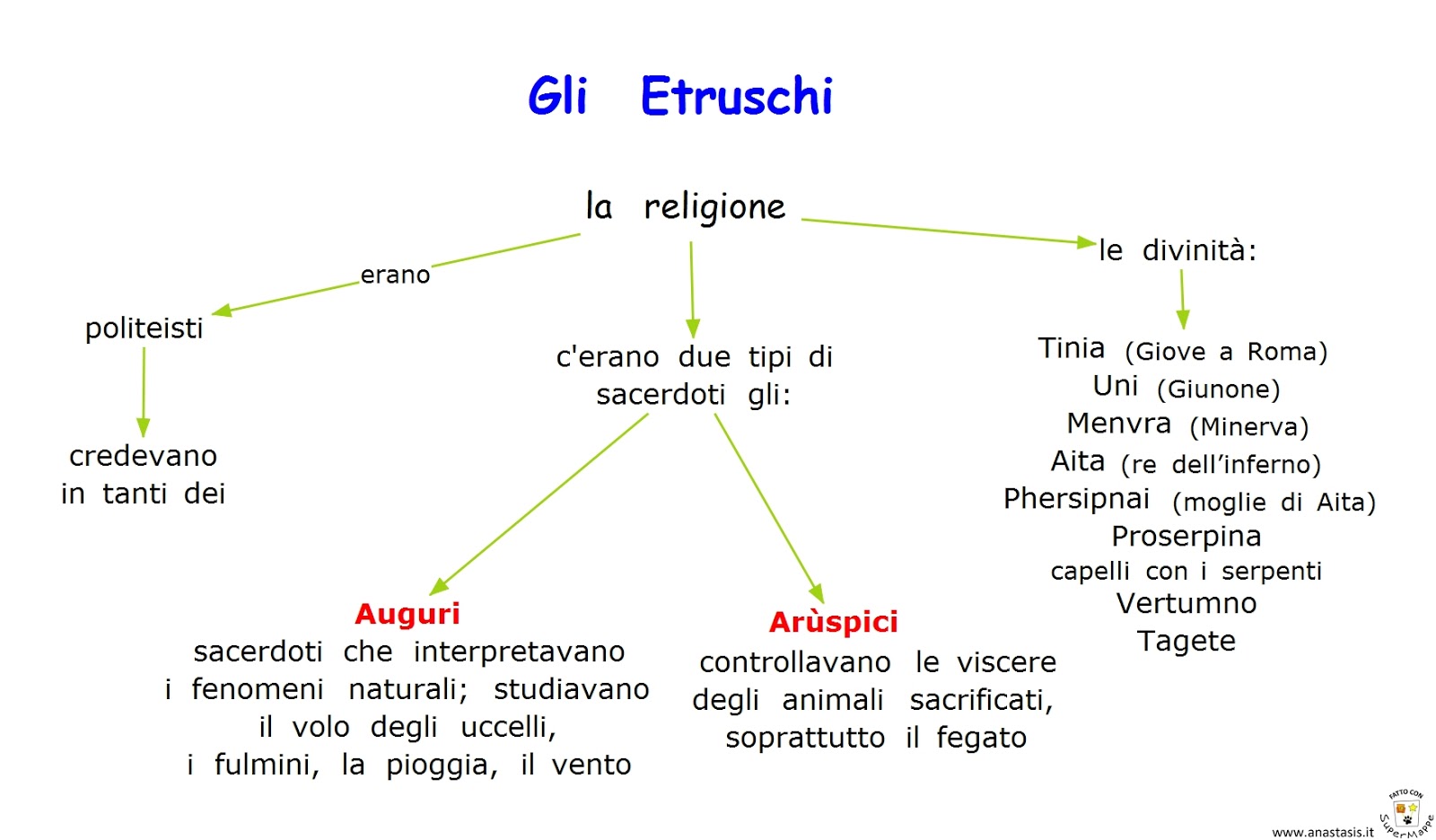 Gli Etruschi

la religione

erano

politeisti

credevano in tanti dei

c'erano due tipi di sacerdoti gli:

Auguri
sacerdoti che interpretavano i fenomeni naturali; studiavano il volo degli uccelli, i fulmini, la pioggia, il vento

Arùspici
controllavano le viscere degli animali sacrificati, soprattutto il fegato

le divinità:

Tinia (Giove a Roma)
Uni (Giunone)
Menvra (Minerva)
Aita (re dell'inferno)
Phersipnai (moglie di Aita)
Proserpina
capelli con i serpenti
Vertumno
Tagete

www.anastasis.it
FATTO CON SuperMappe